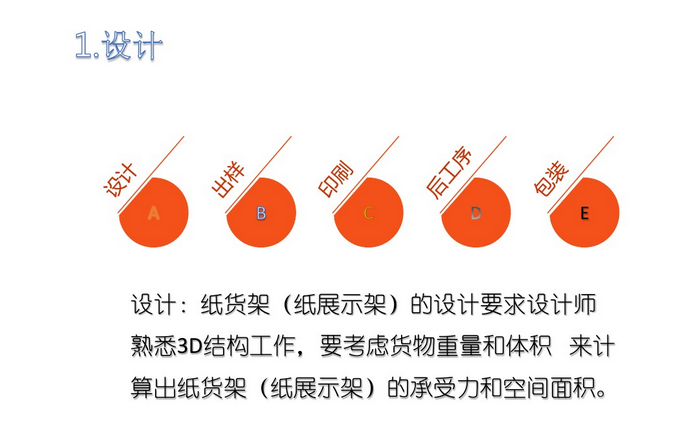 1.设计

设计
A

出样
B

印刷
C

后工序
D

包装
E

设计：纸货架（纸展示架）的设计要求设计师熟悉3D结构工作，要考虑货物重量和体积 来计算出纸货架（纸展示架）的承受力和空间面积。